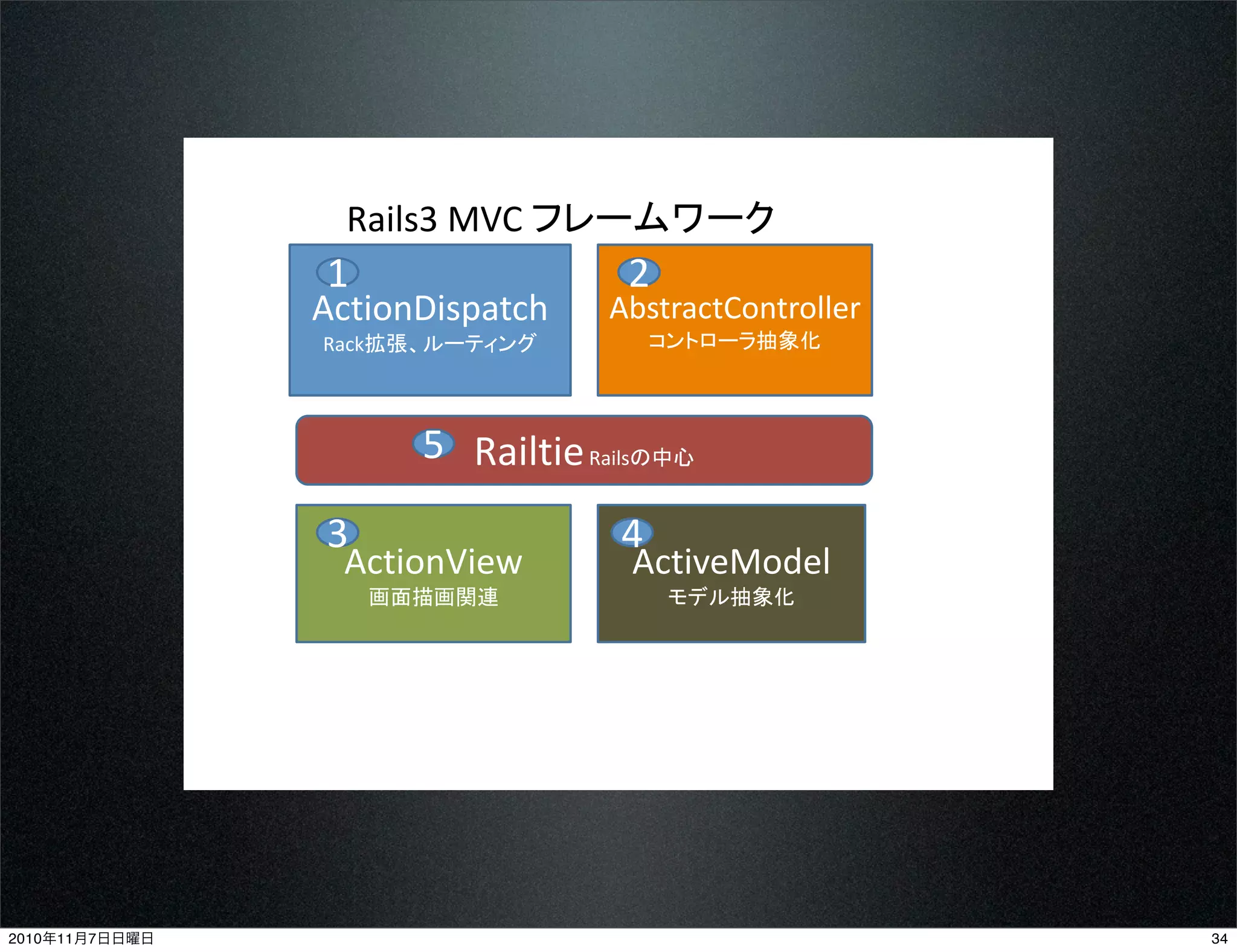 Rails3 MVC フレームワーク

1
ActionDispatch
Rack拡張、ルーティング

2
AbstractController
コントローラ抽象化

5 Railtie Railsの中心

3
ActionView
画面描画関連

4
ActiveModel
モデル抽象化

2010年11月7日日曜日

34